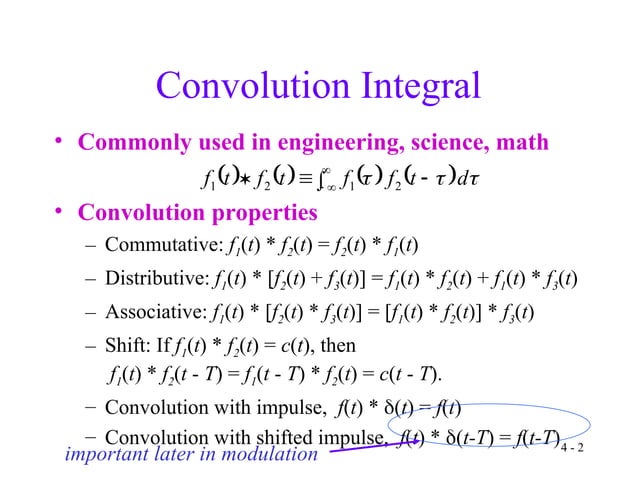 Convolution Integral

• Commonly used in engineering, science, math

$f_1(t) * f_2(t) \equiv \int_{-\infty}^{\infty} f_1(\tau) f_2(t - \tau) d\tau$

• Convolution properties

– Commutative: $f_1(t) * f_2(t) = f_2(t) * f_1(t)$

– Distributive: $f_1(t) * [f_2(t) + f_3(t)] = f_1(t) * f_2(t) + f_1(t) * f_3(t)$

– Associative: $f_1(t) * [f_2(t) * f_3(t)] = [f_1(t) * f_2(t)] * f_3(t)$

– Shift: If $f_1(t) * f_2(t) = c(t)$, then $f_1(t) * f_2(t - T) = f_1(t - T) * f_2(t) = c(t - T)$.

– Convolution with impulse, $f(t) * \delta(t) = f(t)$

– Convolution with shifted impulse, $f(t) * \delta(t-T) = f(t-T)$

important later in modulation

4 - 2